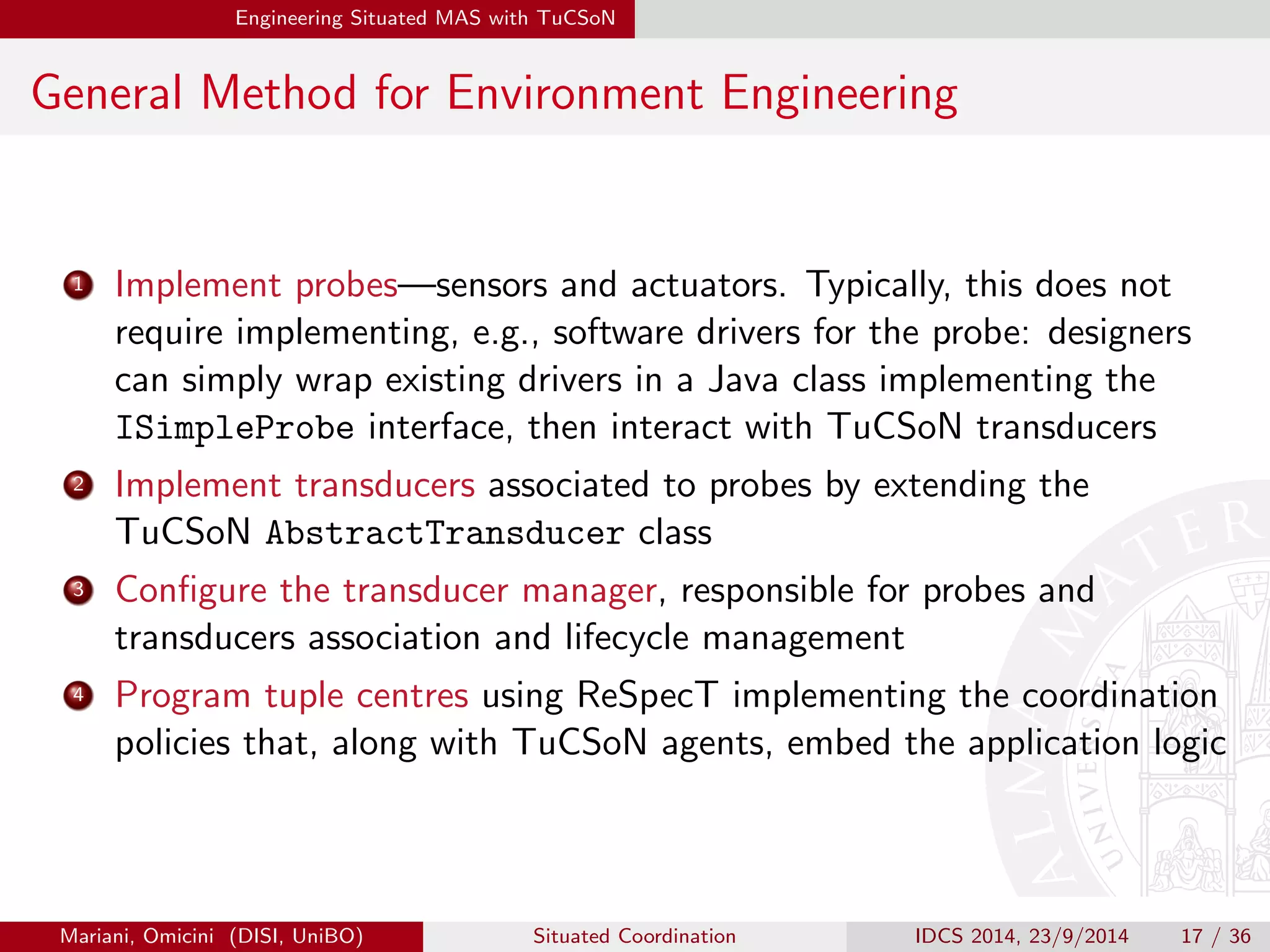 Engineering Situated MAS with TuCSoN

General Method for Environment Engineering

1 Implement probes—sensors and actuators. Typically, this does not require implementing, e.g., software drivers for the probe: designers can simply wrap existing drivers in a Java class implementing the ISimpleProbe interface, then interact with TuCSoN transducers

2 Implement transducers associated to probes by extending the TuCSoN AbstractTransducer class

3 Configure the transducer manager, responsible for probes and transducers association and lifecycle management

4 Program tuple centres using ReSpecT implementing the coordination policies that, along with TuCSoN agents, embed the application logic

ALMA MATER UNIVERSITA

Mariani, Omicini (DISI, UniBO) Situated Coordination IDCS 2014, 23/9/2014 17 / 36